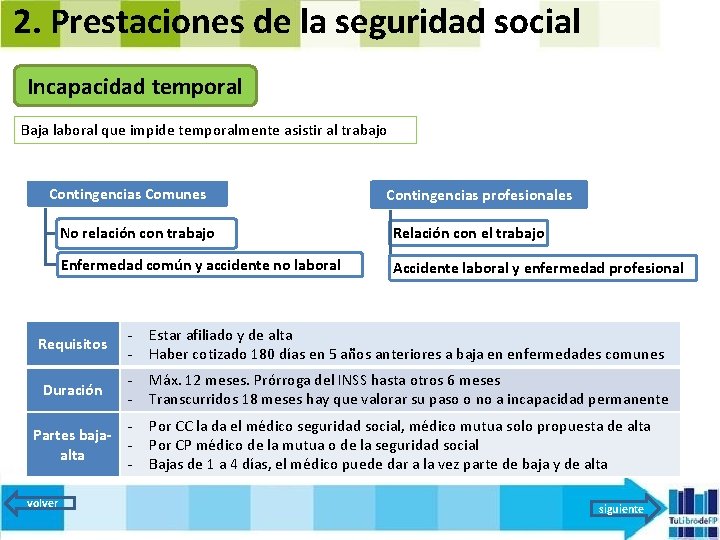 2. Prestaciones de la seguridad social

Incapacidad temporal

Baja laboral que impide temporalmente asistir al trabajo

Contingencias Comunes

No relación con trabajo

Enfermedad común y accidente no laboral

Contingencias profesionales

Relación con el trabajo

Accidente laboral y enfermedad profesional

| Requisitos | - Estar afiliado y de alta<br>- Haber cotizado 180 días en 5 años anteriores a baja en enfermedades comunes |
|---|---|
| Duración | - Máx. 12 meses. Prórroga del INSS hasta otros 6 meses<br>- Transcurridos 18 meses hay que valorar su paso o no a incapacidad permanente |
| Partes baja-alta | - Por CC la da el médico seguridad social, médico mutua solo propuesta de alta<br>- Por CP médico de la mutua o de la seguridad social<br>- Bajas de 1 a 4 días, el médico puede dar a la vez parte de baja y de alta |

volver

siguiente

TuLibrodeFP